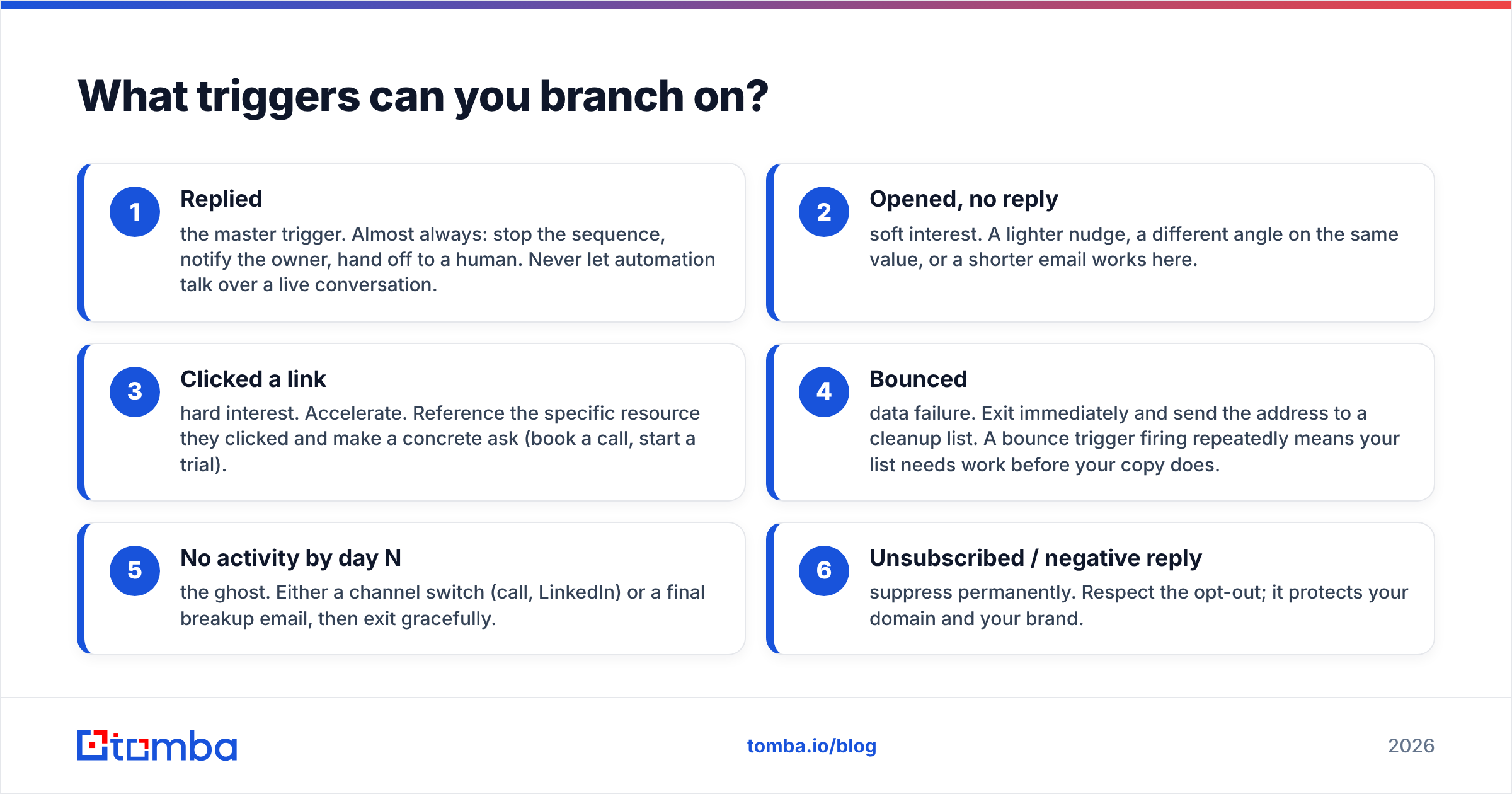 What triggers can you branch on?

1
Replied
the master trigger. Almost always: stop the sequence, notify the owner, hand off to a human. Never let automation talk over a live conversation.

2
Opened, no reply
soft interest. A lighter nudge, a different angle on the same value, or a shorter email works here.

3
Clicked a link
hard interest. Accelerate. Reference the specific resource they clicked and make a concrete ask (book a call, start a trial).

4
Bounced
data failure. Exit immediately and send the address to a cleanup list. A bounce trigger firing repeatedly means your list needs work before your copy does.

5
No activity by day N
the ghost. Either a channel switch (call, LinkedIn) or a final breakup email, then exit gracefully.

6
Unsubscribed / negative reply
suppress permanently. Respect the opt-out; it protects your domain and your brand.

tomba

tomba.io/blog

2026